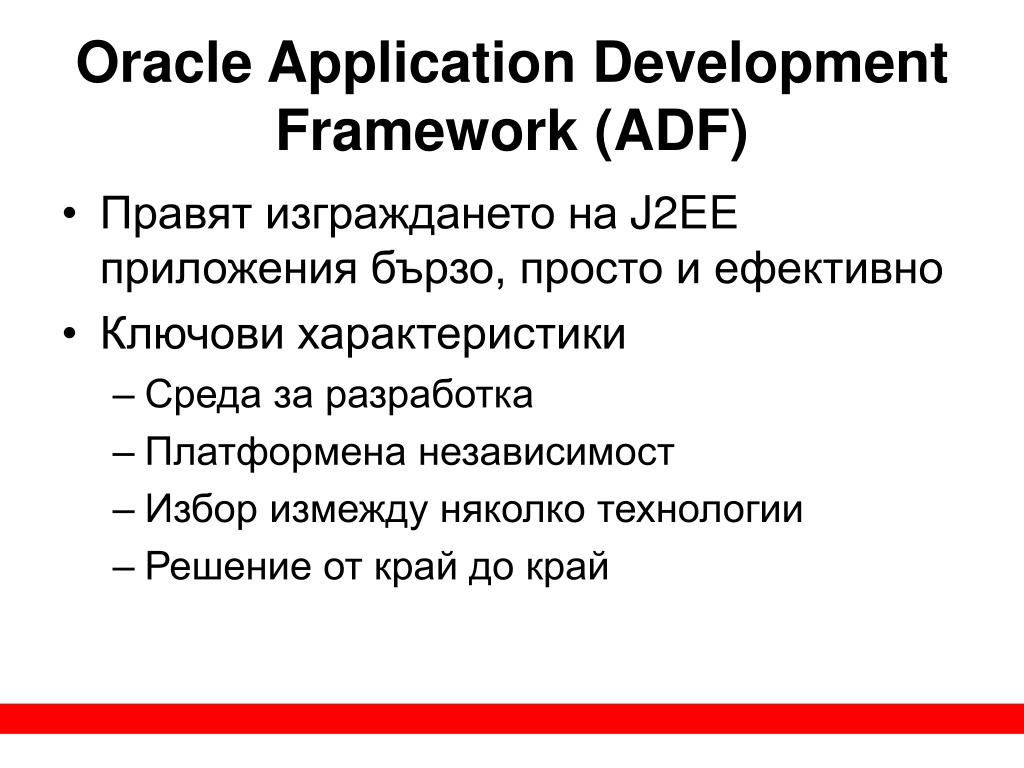 Oracle Application Development Framework (ADF)

• Правят изграждането на J2EE приложения бързо, просто и ефективно
• Ключови характеристики
– Среда за разработка
– Платформена независимост
– Избор измежду няколко технологии
– Решение от край до край